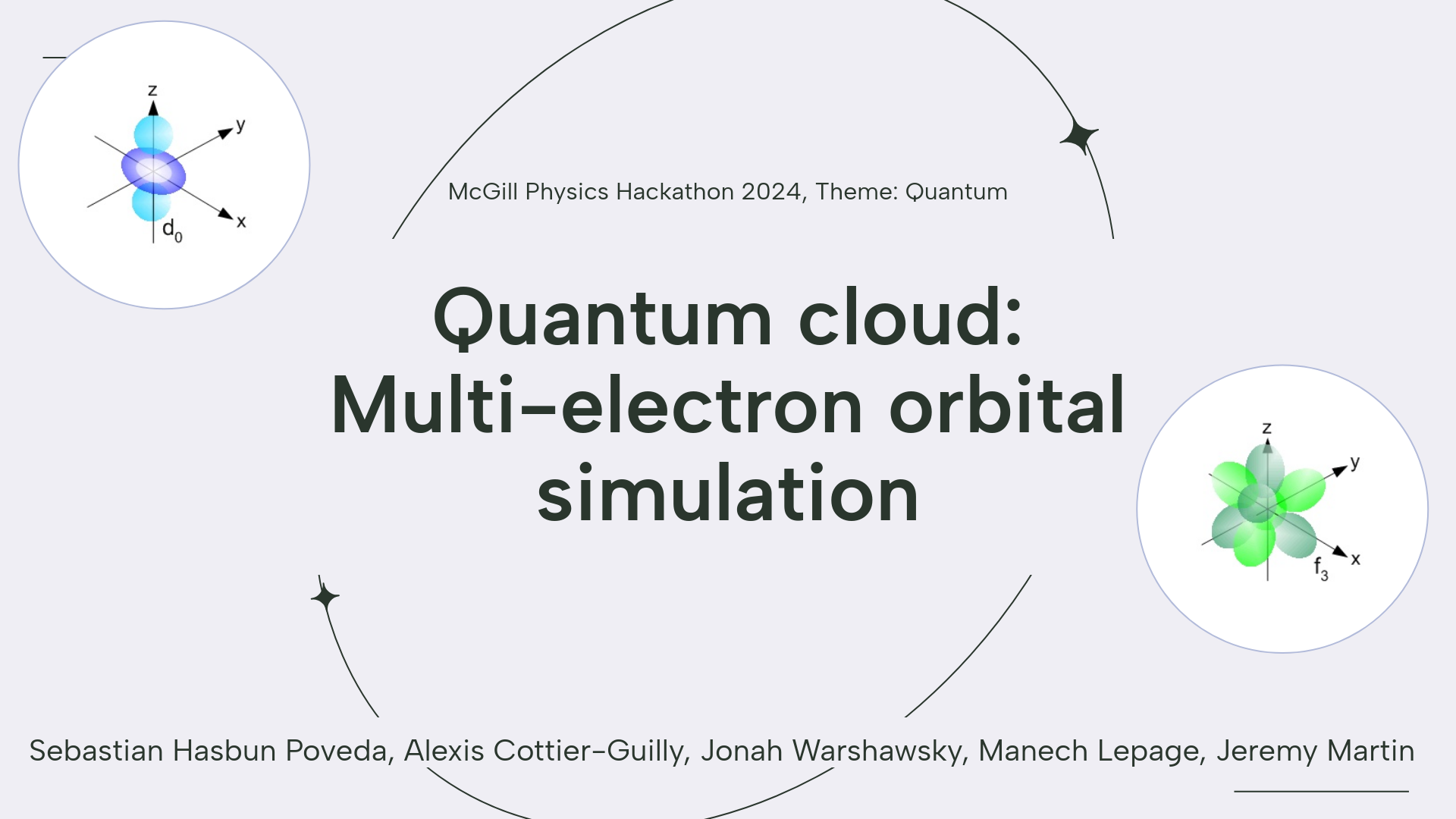 z
y
x
$d_0$

McGill Physics Hackathon 2024, Theme: Quantum

Quantum cloud: Multi-electron orbital simulation

z
y
x
$f_3$

Sebastian Hasbun Poveda, Alexis Cottier-Guilly, Jonah Warshawsky, Manech Lepage, Jeremy Martin